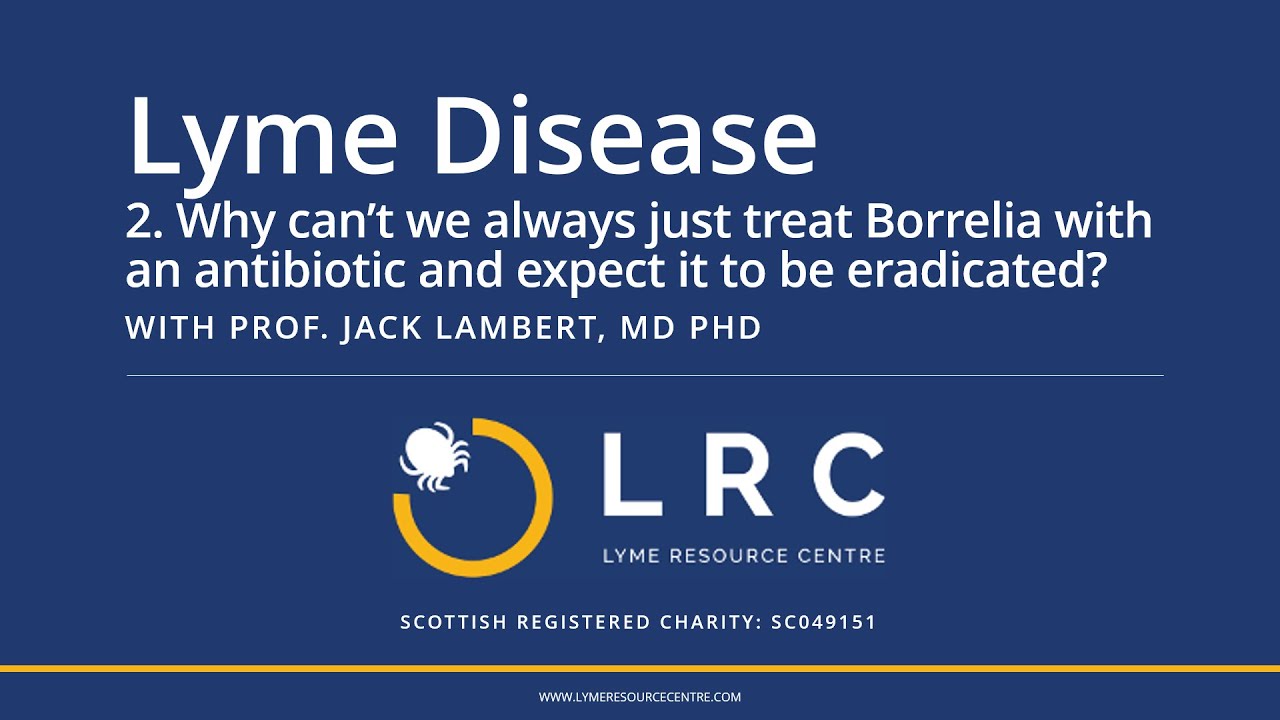 Lyme Disease

2. Why can't we always just treat Borrelia with an antibiotic and expect it to be eradicated?

WITH PROF. JACK LAMBERT, MD PHD

LRC
LYME RESOURCE CENTRE

SCOTTISH REGISTERED CHARITY: SC049151

WWW.LYMERESOURCECENTRE.COM